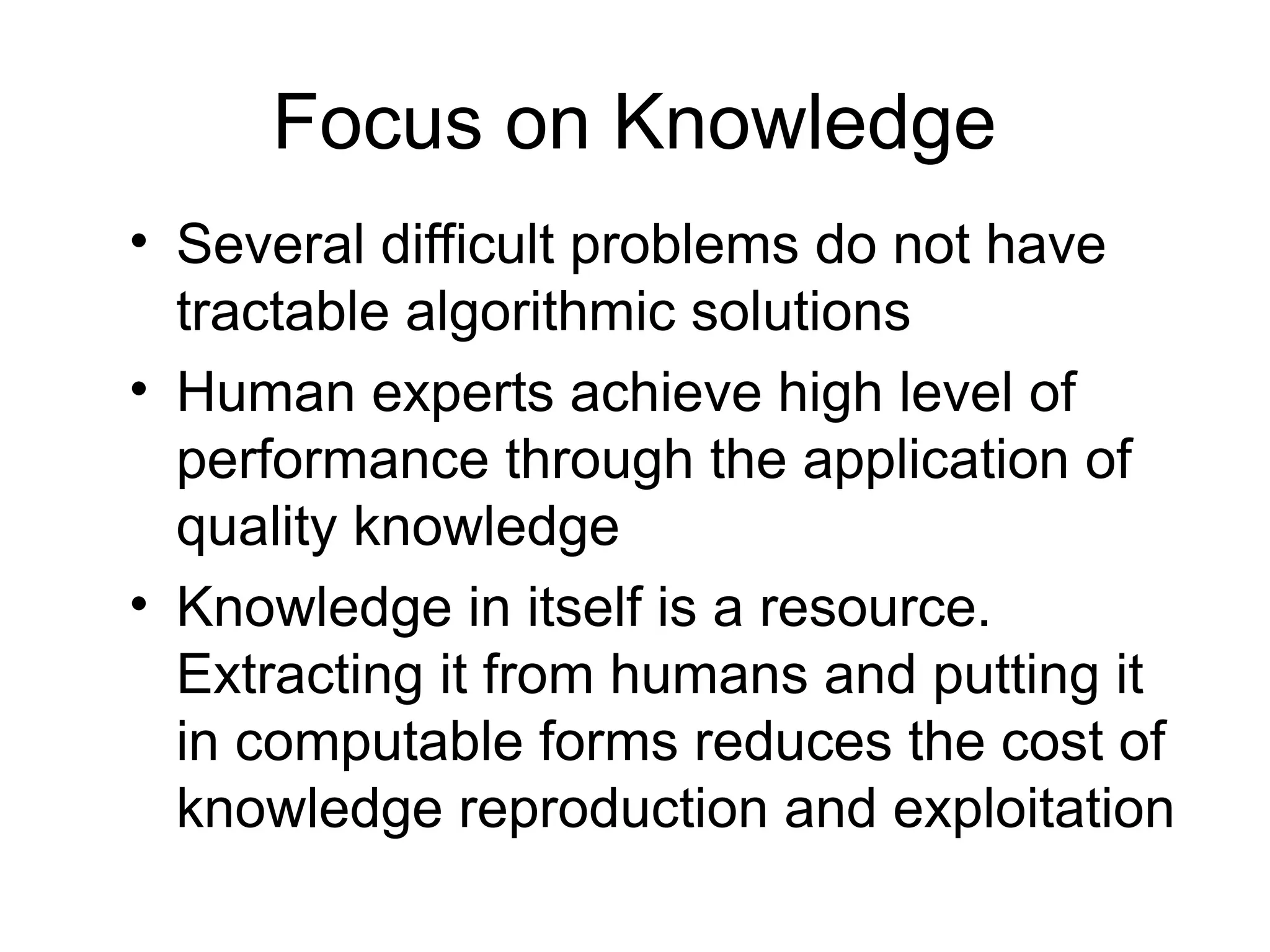 Focus on Knowledge

• Several difficult problems do not have tractable algorithmic solutions
• Human experts achieve high level of performance through the application of quality knowledge
• Knowledge in itself is a resource. Extracting it from humans and putting it in computable forms reduces the cost of knowledge reproduction and exploitation